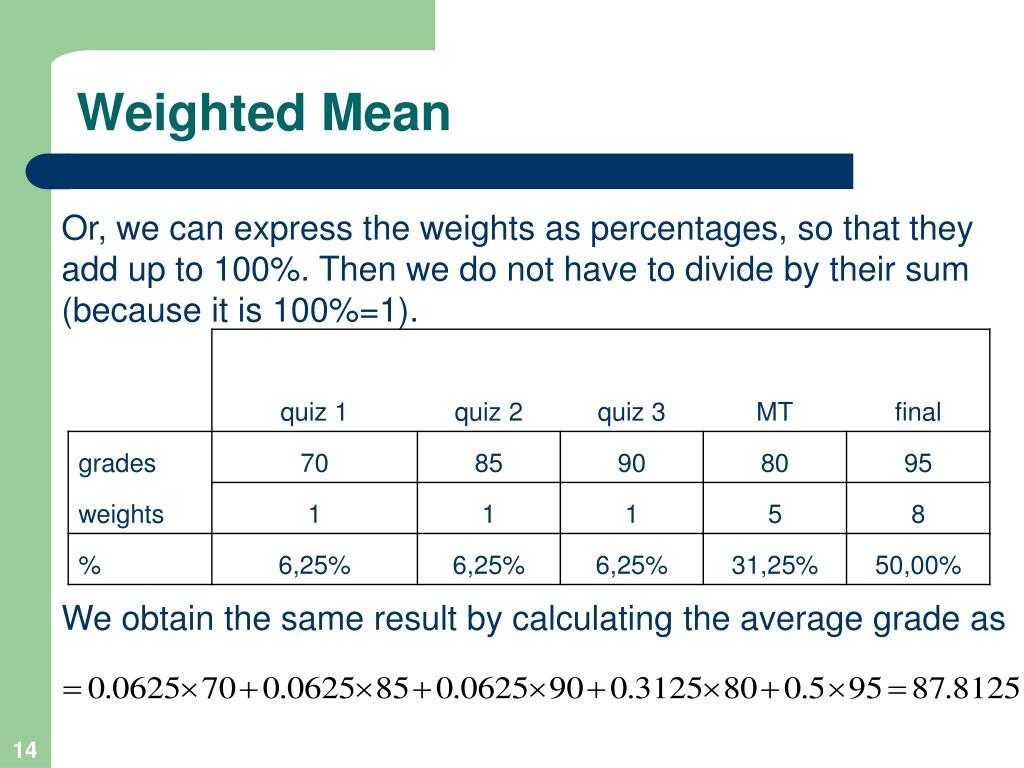 Weighted Mean

Or, we can express the weights as percentages, so that they add up to 100%. Then we do not have to divide by their sum (because it is 100%=1).

| | quiz 1 | quiz 2 | quiz 3 | MT | final |
|---|---|---|---|---|---|
| grades | 70 | 85 | 90 | 80 | 95 |
| weights | 1 | 1 | 1 | 5 | 8 |
| % | 6,25% | 6,25% | 6,25% | 31,25% | 50,00% |

We obtain the same result by calculating the average grade as

$= 0.0625 \times 70 + 0.0625 \times 85 + 0.0625 \times 90 + 0.3125 \times 80 + 0.5 \times 95 = 87.8125$

14